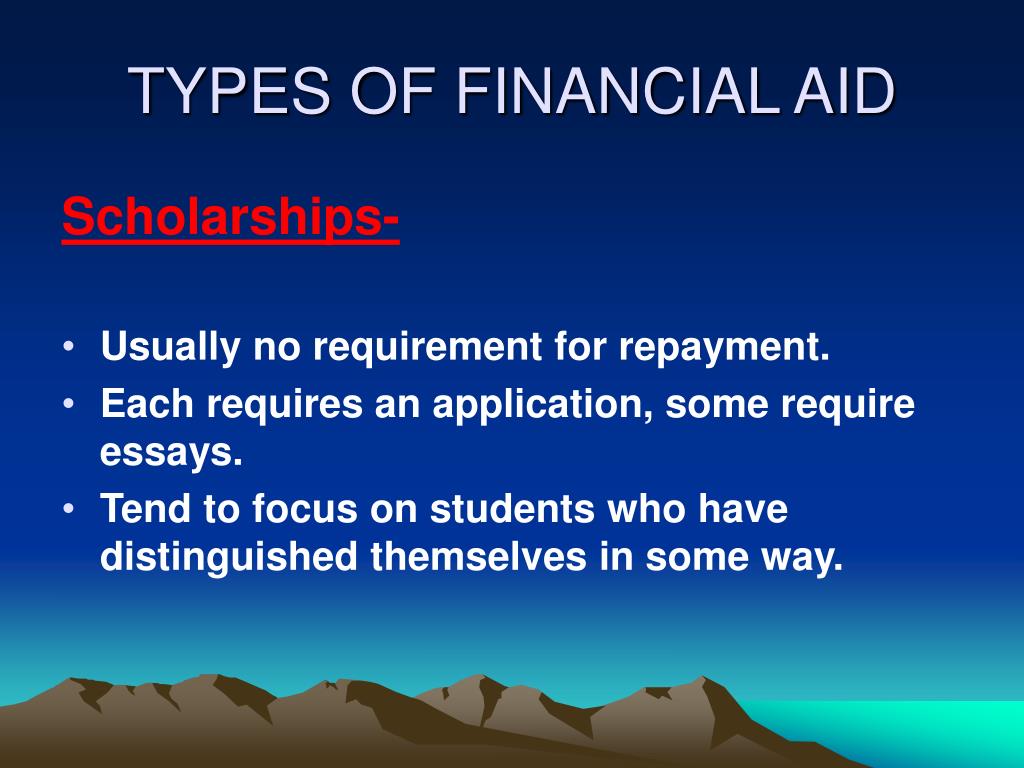 TYPES OF FINANCIAL AID

Scholarships-

• Usually no requirement for repayment.
• Each requires an application, some require essays.
• Tend to focus on students who have distinguished themselves in some way.